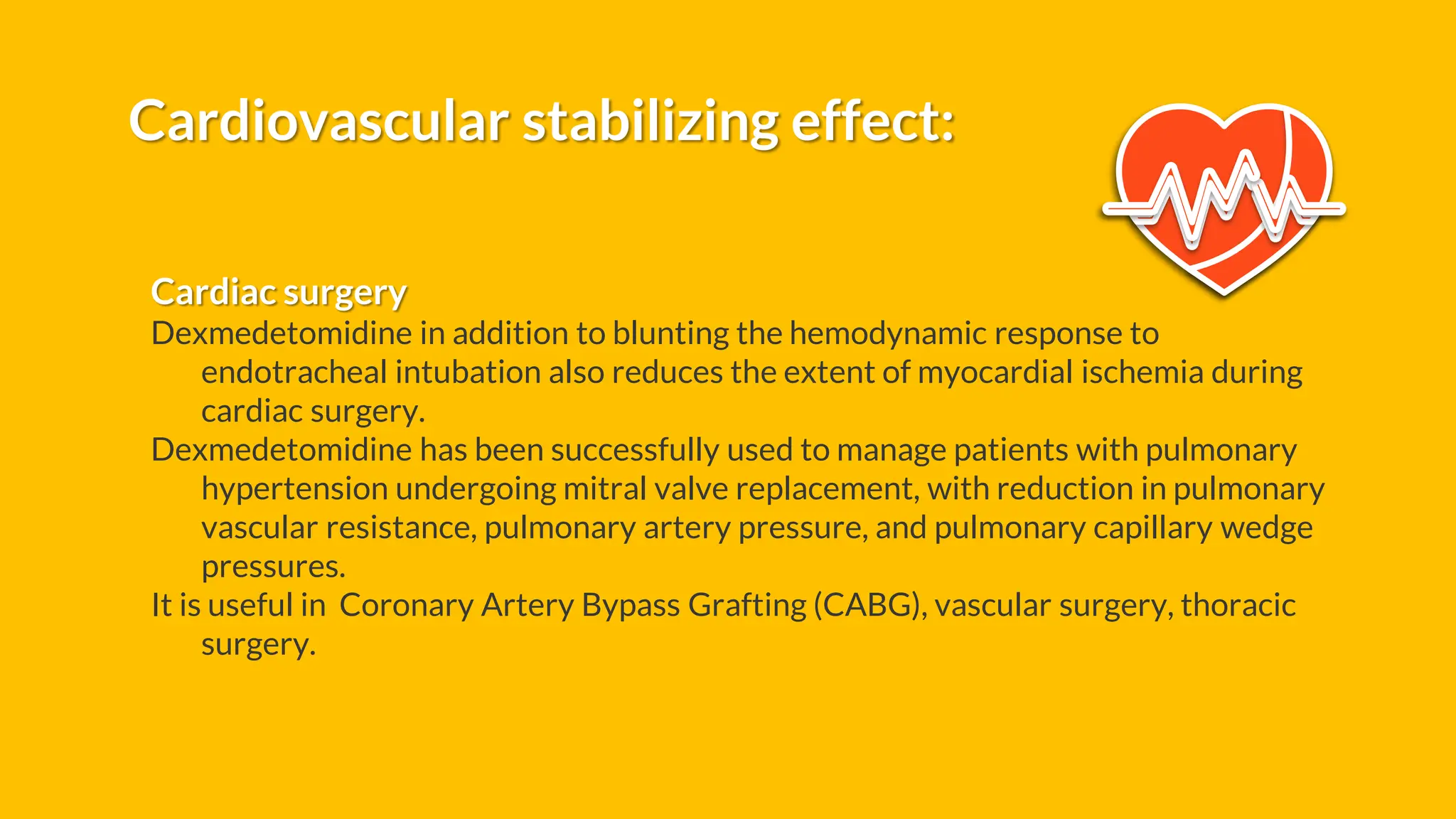 Cardiovascular stabilizing effect:

Cardiac surgery
Dexmedetomidine in addition to blunting the hemodynamic response to endotracheal intubation also reduces the extent of myocardial ischemia during cardiac surgery.
Dexmedetomidine has been successfully used to manage patients with pulmonary hypertension undergoing mitral valve replacement, with reduction in pulmonary vascular resistance, pulmonary artery pressure, and pulmonary capillary wedge pressures.
It is useful in  Coronary Artery Bypass Grafting (CABG), vascular surgery, thoracic surgery.